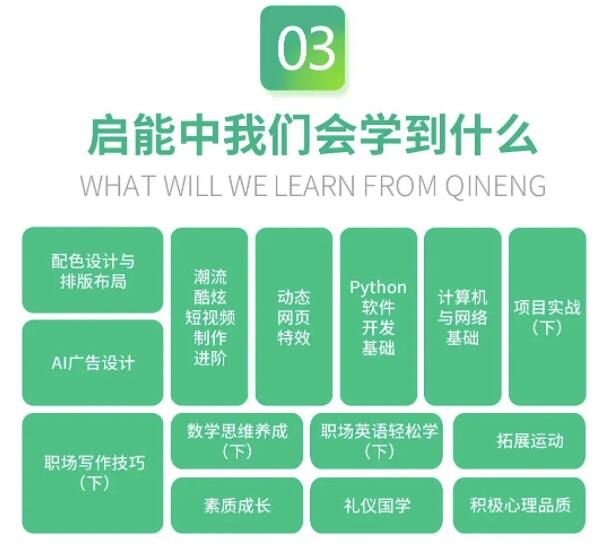 03

启能中我们会学到什么

WHAT WILL WE LEARN FROM QINENG

配色设计与排版布局

AI广告设计

潮流酷炫短视频制作进阶

动态网页特效

Python软件开发基础

计算机与网络基础

项目实战（下）

职场写作技巧（下）

数学思维养成（下）

职场英语轻松学（下）

拓展运动

素质成长

礼仪国学

积极心理品质